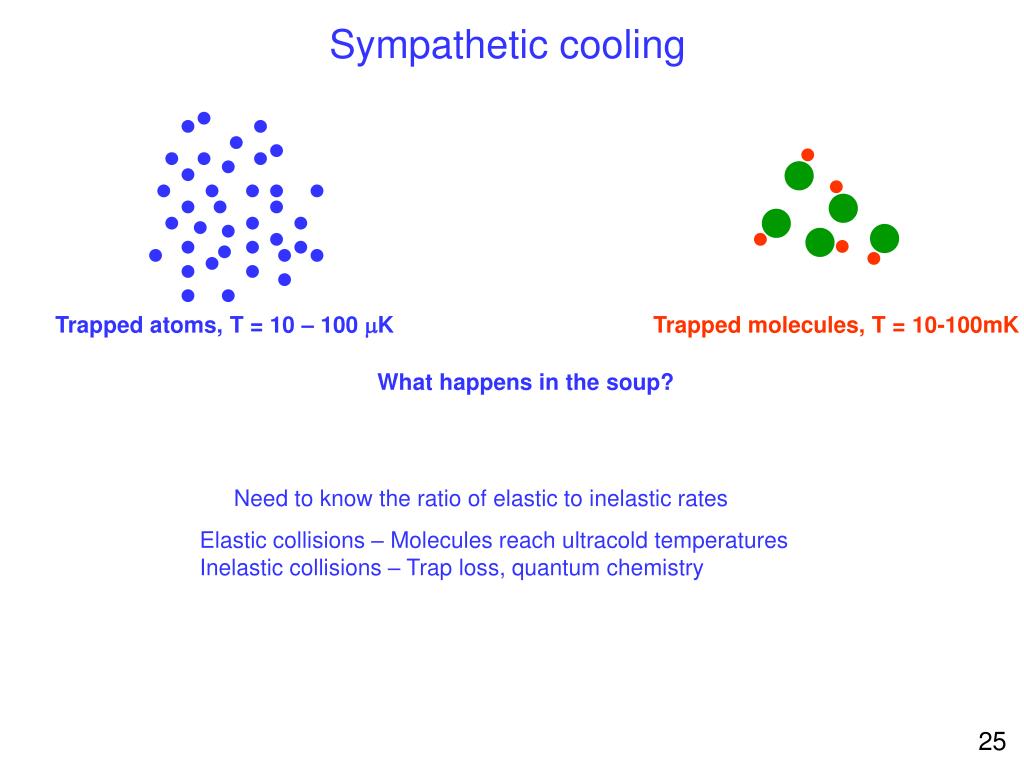 Sympathetic cooling

Trapped atoms, T = 10 – 100 $\mu$K

Trapped molecules, T = 10-100mK

What happens in the soup?

Need to know the ratio of elastic to inelastic rates

Elastic collisions – Molecules reach ultracold temperatures
Inelastic collisions – Trap loss, quantum chemistry

25